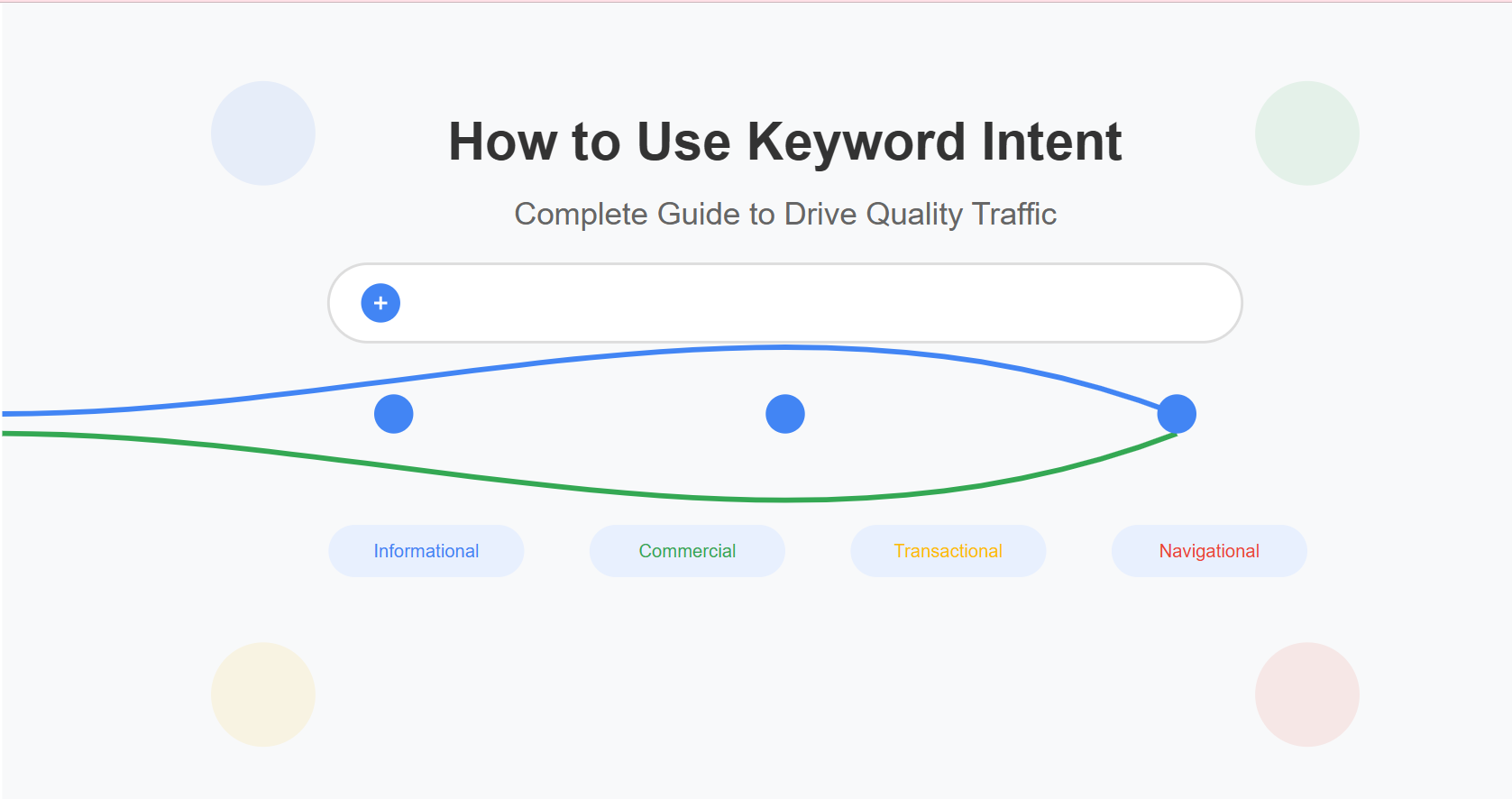 How to Use Keyword Intent

Complete Guide to Drive Quality Traffic

+

Informational

Commercial

Transactional

Navigational